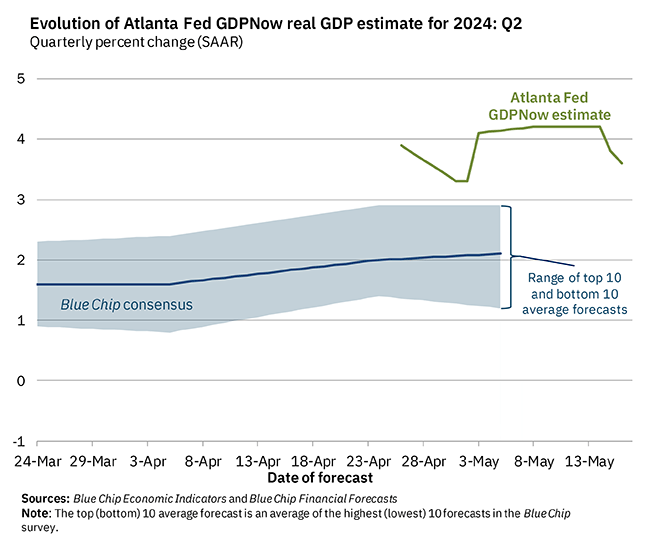 Evolution of Atlanta Fed GDPNow real GDP estimate for 2024: Q2
Quarterly percent change (SAAR)

5
4
3
2
1
0
-1

Atlanta Fed GDPNow estimate

Blue Chip consensus

Range of top 10 and bottom 10 average forecasts

24-Mar 29-Mar 3-Apr 8-Apr 13-Apr 18-Apr 23-Apr 28-Apr 3-May 8-May 13-May
Date of forecast

Sources: Blue Chip Economic Indicators and Blue Chip Financial Forecasts
Note: The top (bottom) 10 average forecast is an average of the highest (lowest) 10 forecasts in the Blue Chip survey.